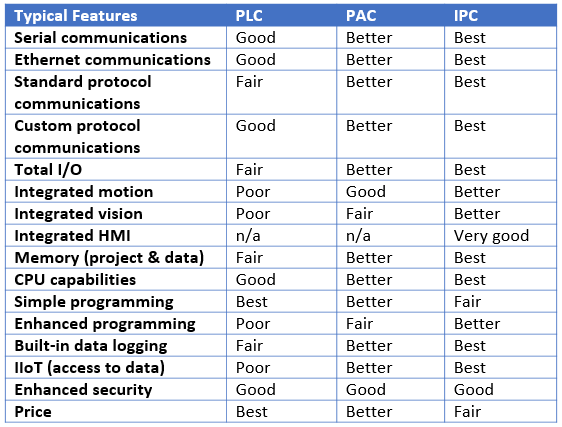 | Typical Features | PLC | PAC | IPC |
|---|---|---|---|
| Serial communications | Good | Better | Best |
| Ethernet communications | Good | Better | Best |
| Standard protocol communications | Fair | Better | Best |
| Custom protocol communications | Good | Better | Best |
| Total I/O | Fair | Better | Best |
| Integrated motion | Poor | Good | Better |
| Integrated vision | Poor | Fair | Better |
| Integrated HMI | n/a | n/a | Very good |
| Memory (project & data) | Fair | Better | Best |
| CPU capabilities | Good | Better | Best |
| Simple programming | Best | Better | Fair |
| Enhanced programming | Poor | Fair | Better |
| Built-in data logging | Fair | Better | Best |
| IIoT (access to data) | Poor | Better | Best |
| Enhanced security | Good | Good | Good |
| Price | Best | Better | Fair |